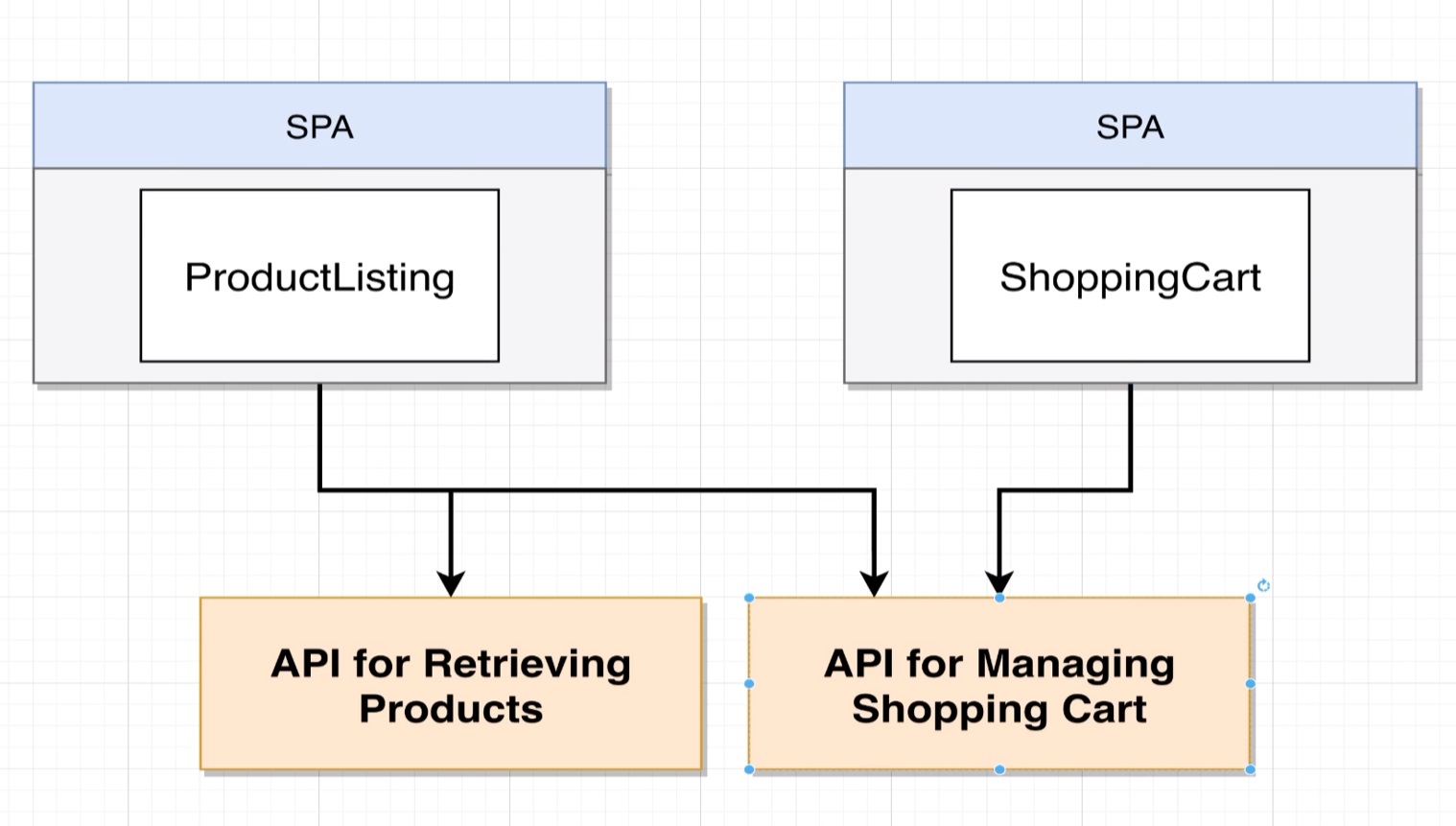 SPA

ProductListing

SPA

ShoppingCart

API for Retrieving Products

API for Managing Shopping Cart